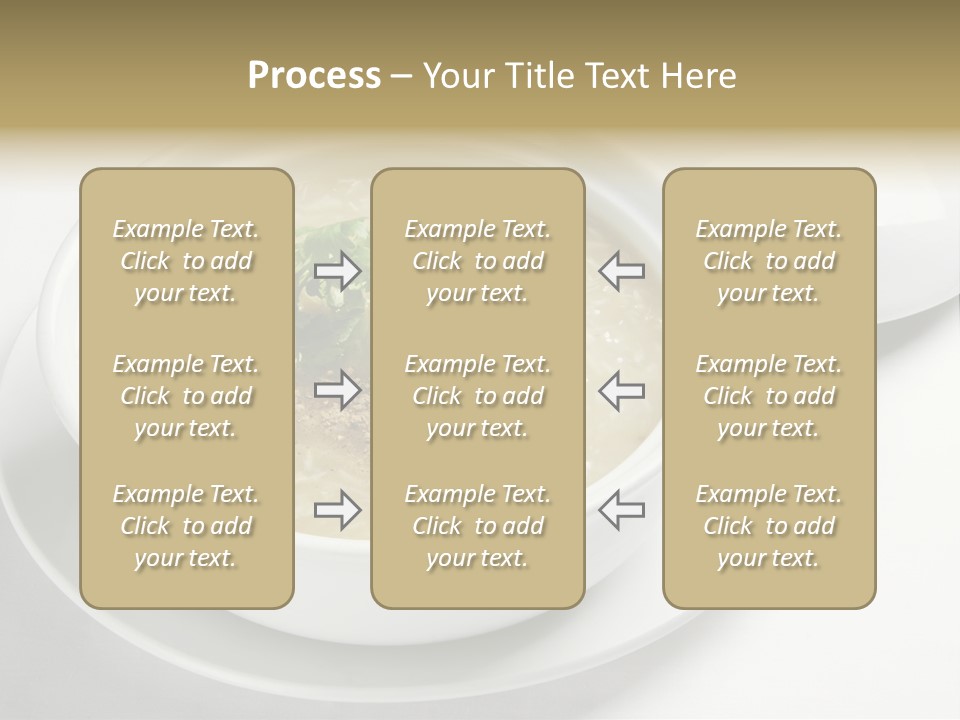 Process – Your Title Text Here

Example Text. Click to add your text.

Example Text. Click to add your text.

Example Text. Click to add your text.

Example Text. Click to add your text.

Example Text. Click to add your text.

Example Text. Click to add your text.

Example Text. Click to add your text.

Example Text. Click to add your text.

Example Text. Click to add your text.